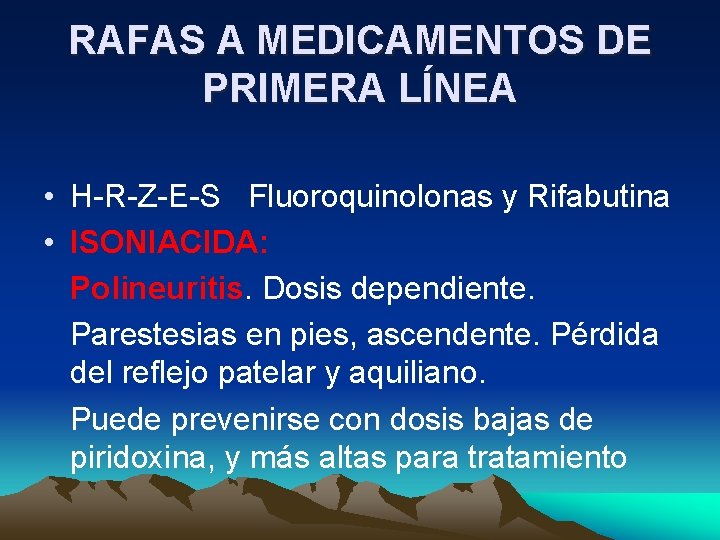 RAFAS A MEDICAMENTOS DE PRIMERA LÍNEA

• H-R-Z-E-S Fluoroquinolonas y Rifabutina
• ISONIACIDA:

Polineuritis. Dosis dependiente.

Parestesias en pies, ascendente. Pérdida del reflejo patelar y aquiliano.

Puede prevenirse con dosis bajas de piridoxina, y más altas para tratamiento